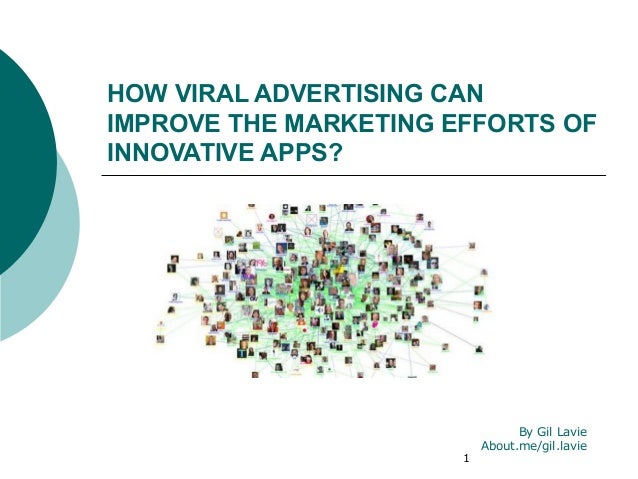 HOW VIRAL ADVERTISING CAN IMPROVE THE MARKETING EFFORTS OF INNOVATIVE APPS?

By Gil Lavie
About.me/gil.lavie

1